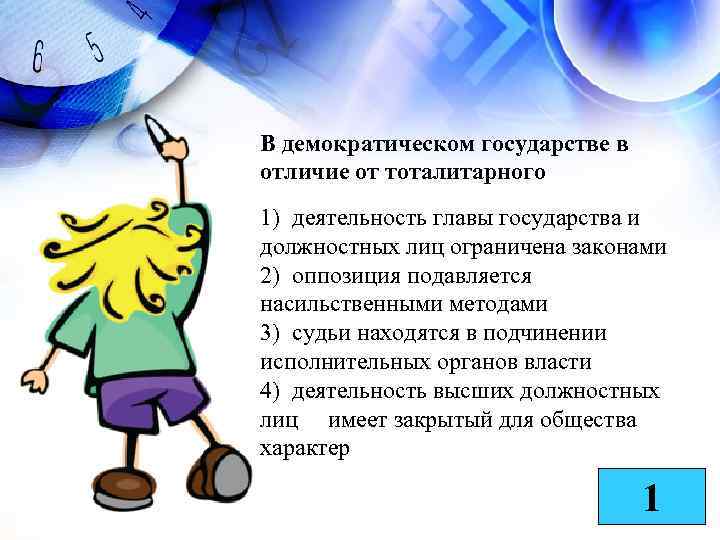 6 5 4

В демократическом государстве в отличие от тоталитарного

1) деятельность главы государства и должностных лиц ограничена законами
2) оппозиция подавляется насильственными методами
3) судьи находятся в подчинении исполнительных органов власти
4) деятельность высших должностных лиц имеет закрытый для общества характер

1